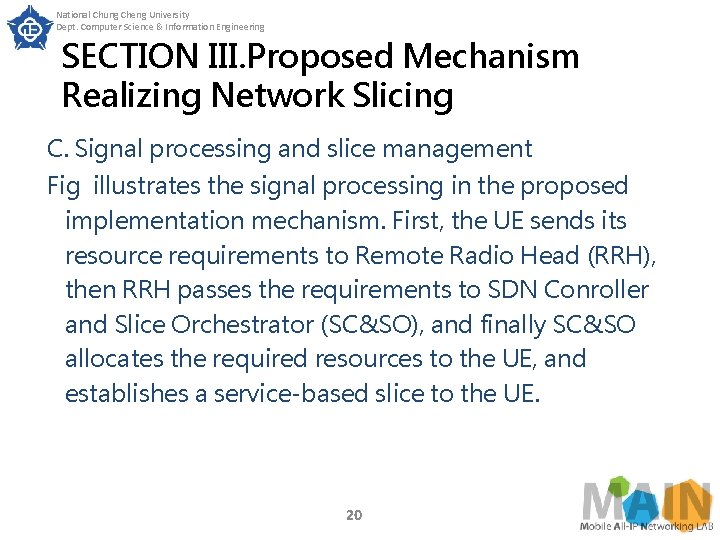 National Chung Cheng University
Dept. Computer Science & Information Engineering

SECTION III.Proposed Mechanism Realizing Network Slicing

C. Signal processing and slice management
Fig illustrates the signal processing in the proposed implementation mechanism. First, the UE sends its resource requirements to Remote Radio Head (RRH), then RRH passes the requirements to SDN Conroller and Slice Orchestrator (SC&SO), and finally SC&SO allocates the required resources to the UE, and establishes a service-based slice to the UE.

20

MAIN
Mobile All-IP Networking LAB